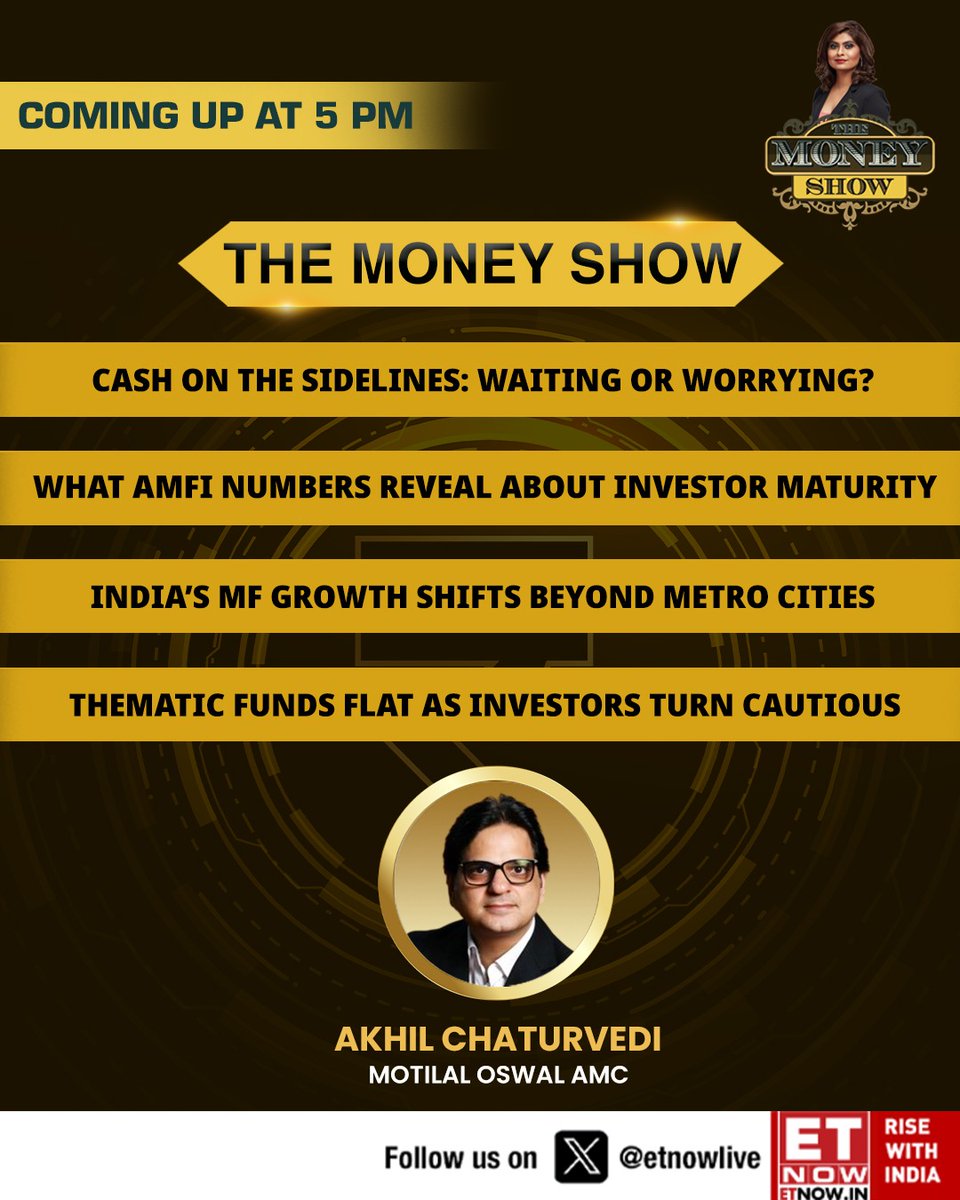 COMING UP AT 5 PM

THE MONEY SHOW

THE MONEY SHOW

CASH ON THE SIDELINES: WAITING OR WORRYING?

WHAT AMFI NUMBERS REVEAL ABOUT INVESTOR MATURITY

INDIA'S MF GROWTH SHIFTS BEYOND METRO CITIES

THEMATIC FUNDS FLAT AS INVESTORS TURN CAUTIOUS

AKHIL CHATURVEDI
MOTILAL OSWAL AMC

Follow us on @etnowlive

ET NOW
ETNOW.IN
RISE WITH INDIA